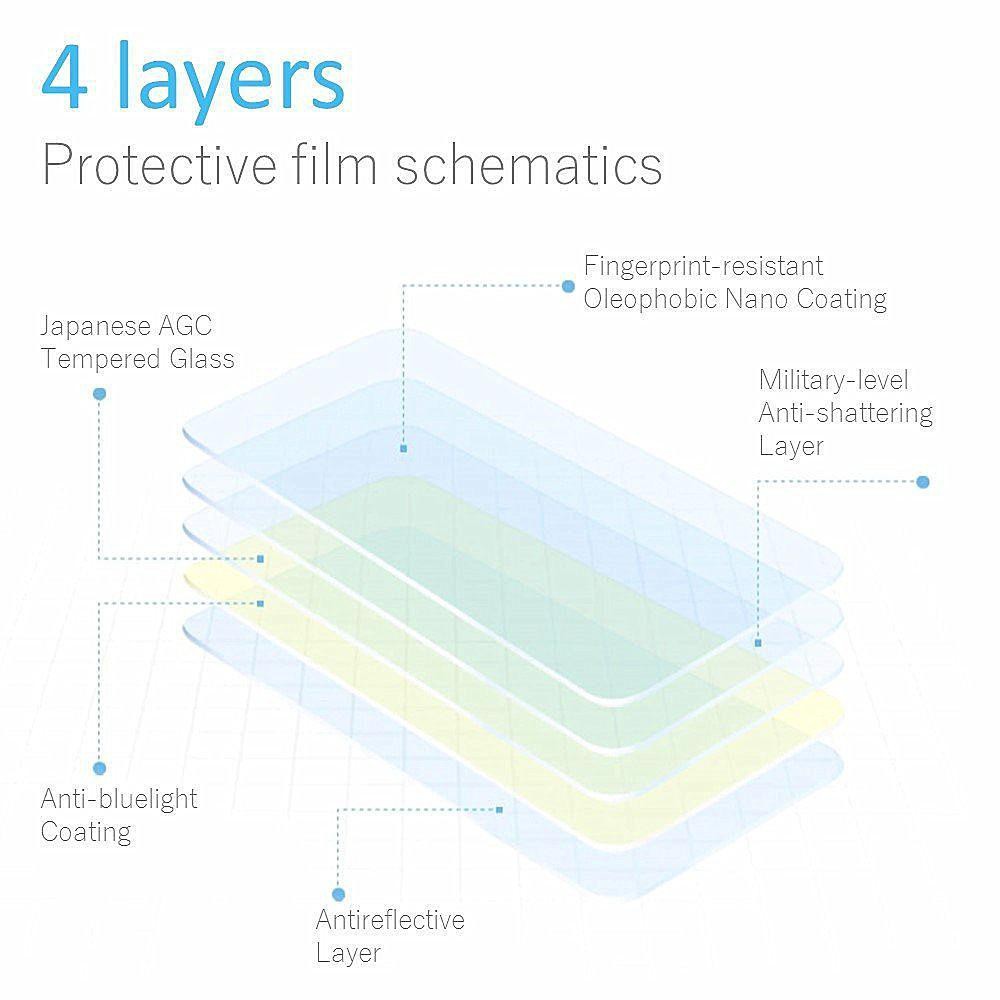 4 layers
Protective film schematics

Fingerprint-resistant
Oleophobic Nano Coating

Japanese AGC
Tempered Glass

Military-level
Anti-shattering
Layer

Anti-bluelight
Coating

Antireflective
Layer